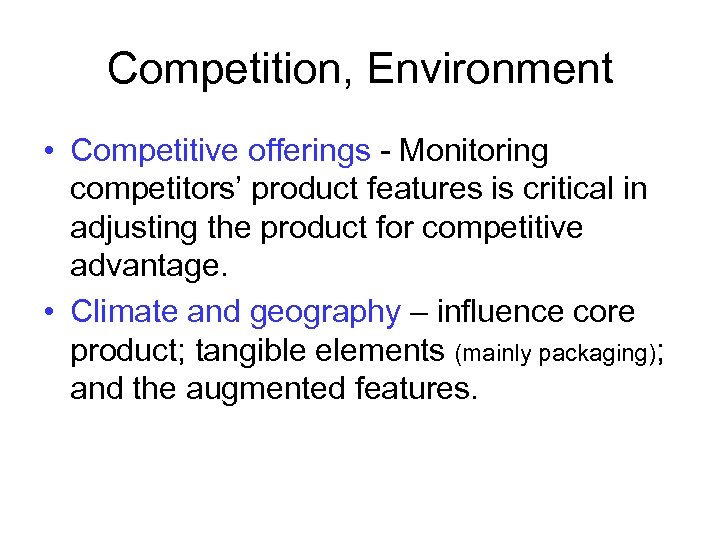 Competition, Environment

• Competitive offerings - Monitoring competitors' product features is critical in adjusting the product for competitive advantage.

• Climate and geography – influence core product; tangible elements (mainly packaging); and the augmented features.